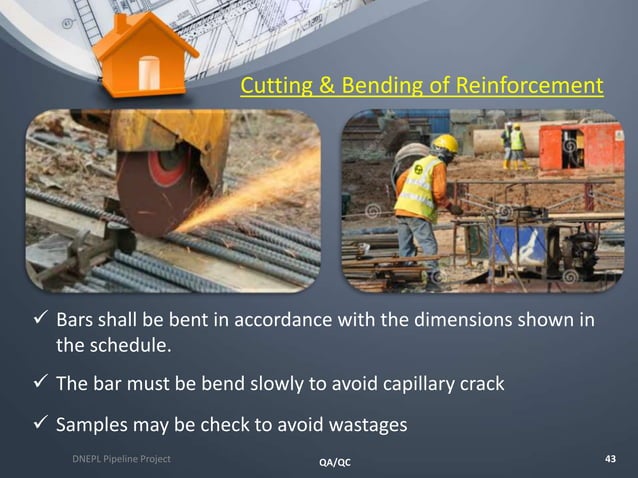 Cutting & Bending of Reinforcement

✓ Bars shall be bent in accordance with the dimensions shown in the schedule.

✓ The bar must be bend slowly to avoid capillary crack

✓ Samples may be check to avoid wastages

DNEPL Pipeline Project

QA/QC

43